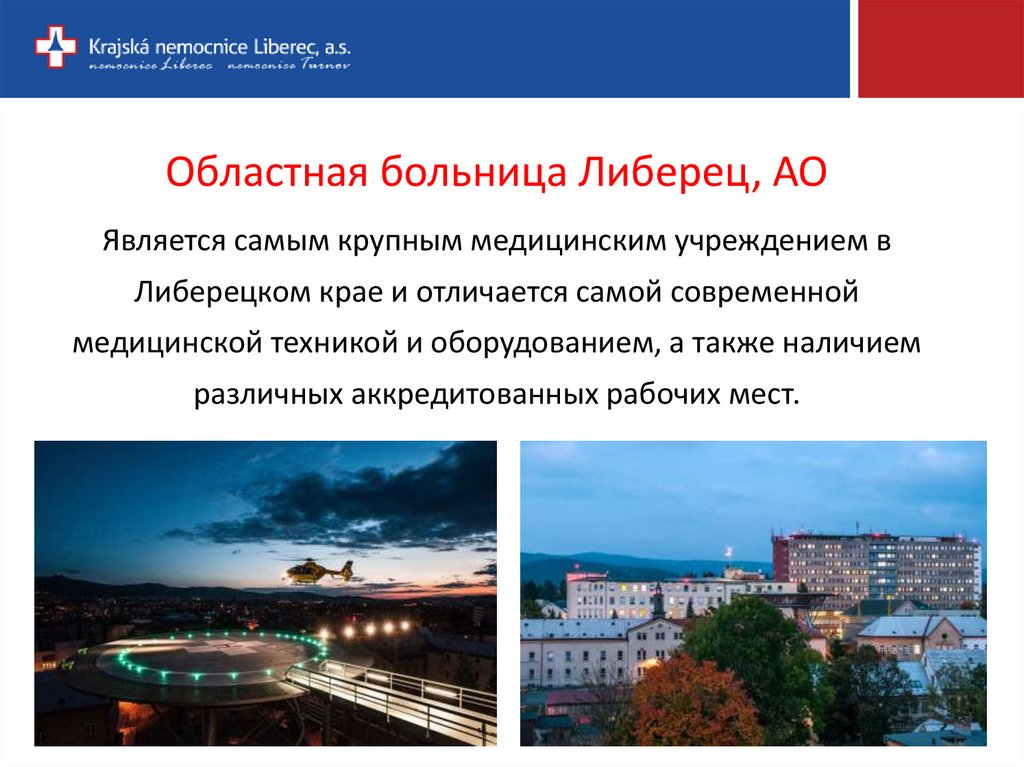 Krajská nemocnice Liberec, a.s.
nemocnice Liberec nemocnice Turnov

Областная больница Либерец, АО

Является самым крупным медицинским учреждением в Либерецком крае и отличается самой современной медицинской техникой и оборудованием, а также наличием различных аккредитованных рабочих мест.